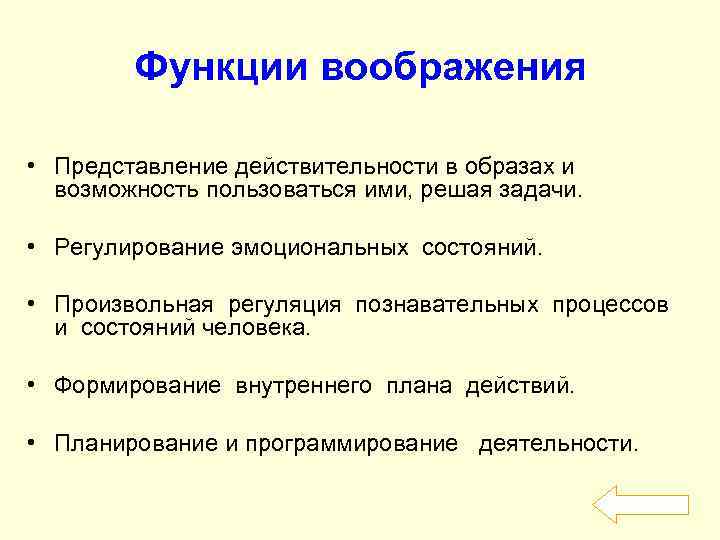 Функции воображения

• Представление действительности в образах и возможность пользоваться ими, решая задачи.

• Регулирование эмоциональных состояний.

• Произвольная регуляция познавательных процессов и состояний человека.

• Формирование внутреннего плана действий.

• Планирование и программирование деятельности.